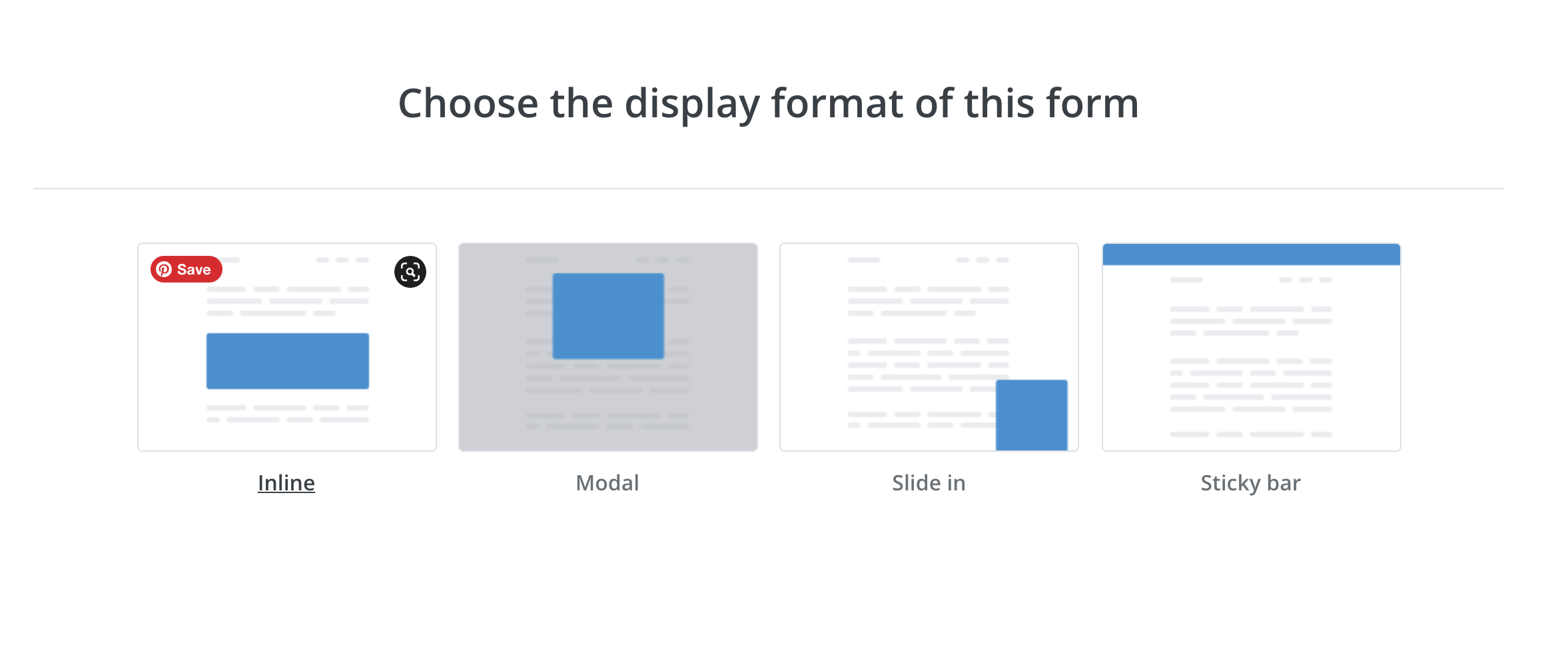 Choose the display format of this form

Save

Inline

Modal

Slide in

Sticky bar